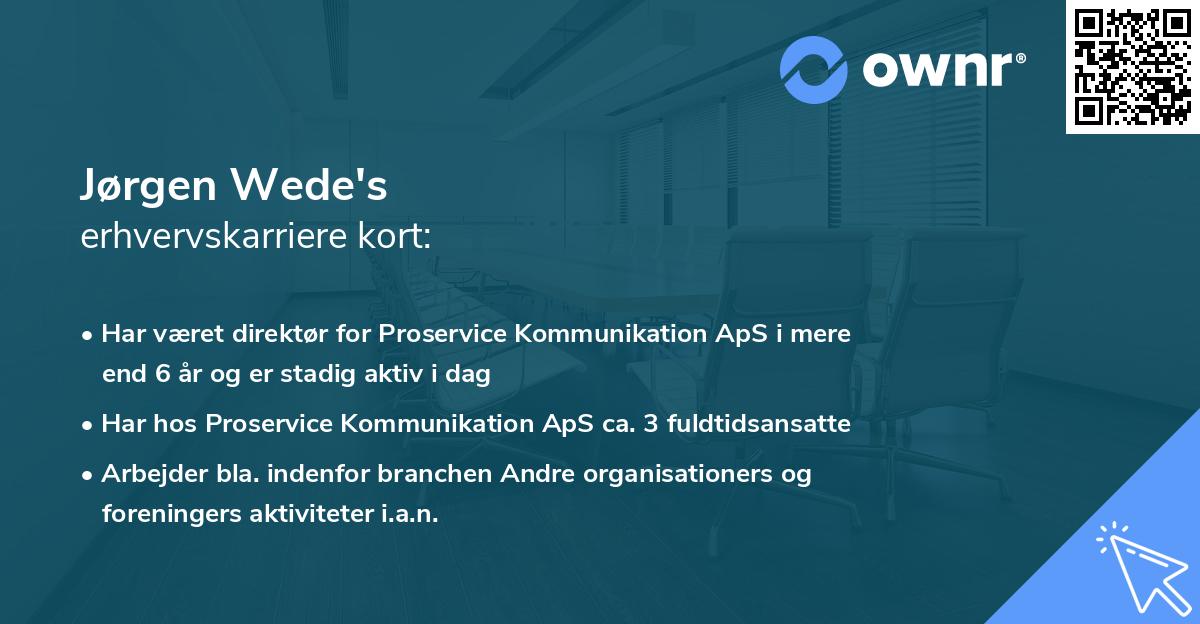 ownr®

Jørgen Wede's
erhvervskarriere kort:

• Har været direktør for Proservice Kommunikation ApS i mere end 6 år og er stadig aktiv i dag

• Har hos Proservice Kommunikation ApS ca. 3 fuldtidsansatte

• Arbejder bla. indenfor branchen Andre organisationers og foreningers aktiviteter i.a.n.